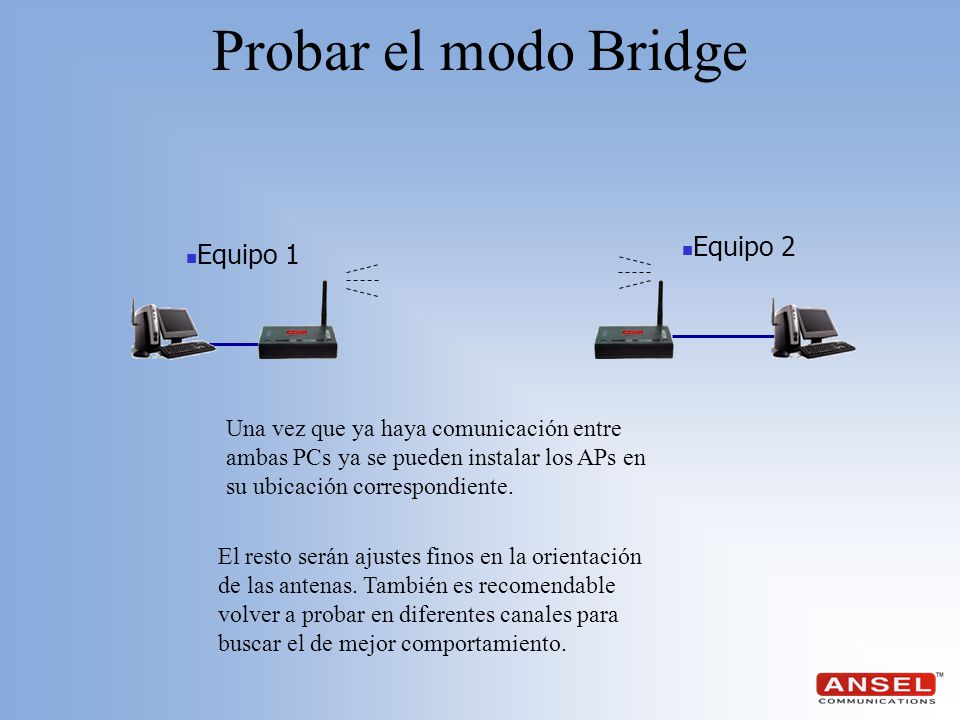 Probar el modo Bridge

Equipo 1

Equipo 2

Una vez que ya haya comunicación entre ambas PCs ya se pueden instalar los APs en su ubicación correspondiente.

El resto serán ajustes finos en la orientación de las antenas. También es recomendable volver a probar en diferentes canales para buscar el de mejor comportamiento.

ANSEL™ COMMUNICATIONS